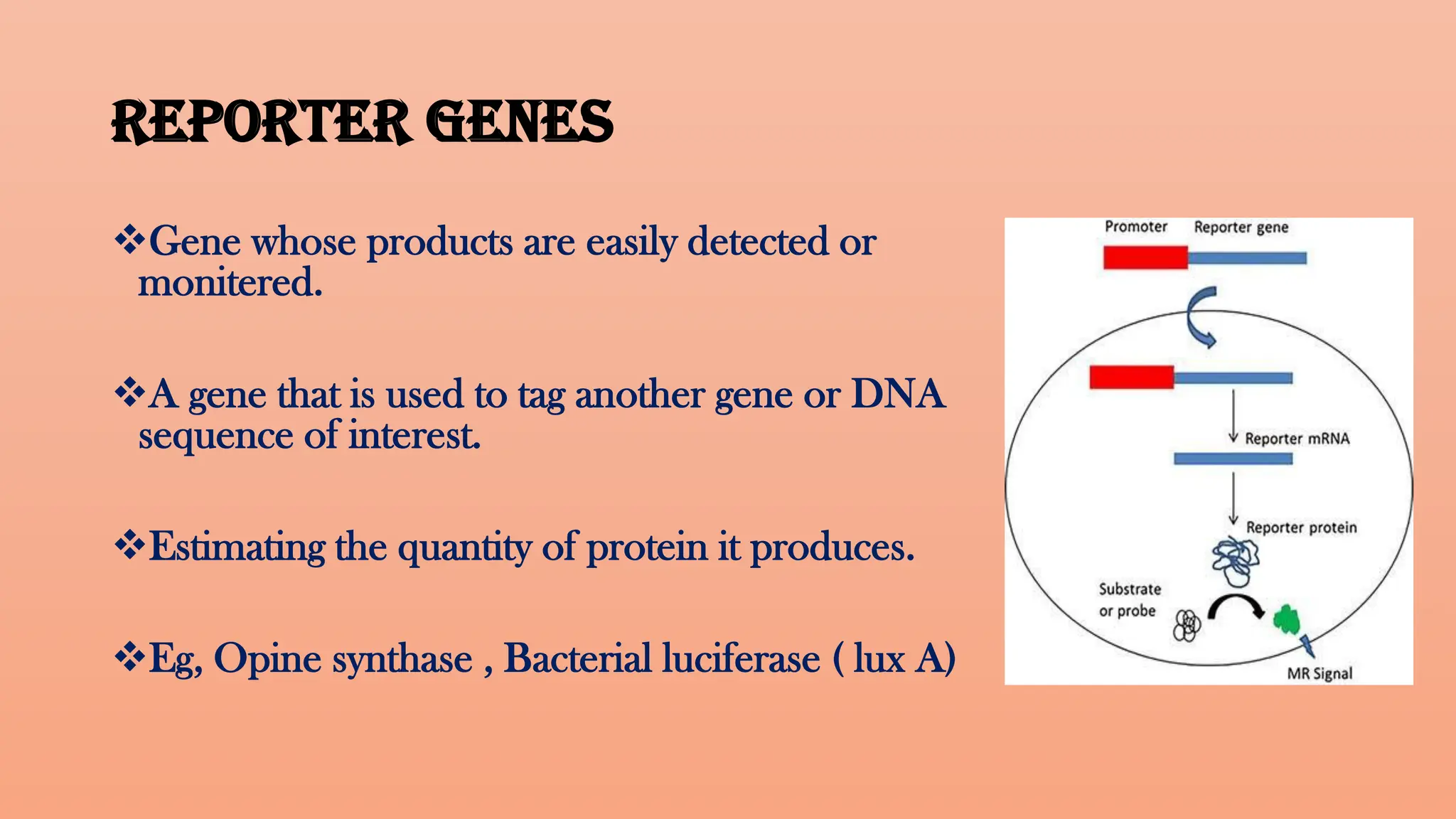 REPORTER GENES

❖Gene whose products are easily detected or monitered.

❖A gene that is used to tag another gene or DNA sequence of interest.

❖Estimating the quantity of protein it produces.

❖Eg, Opine synthase , Bacterial luciferase ( lux A)

Promoter
Reporter gene
Reporter mRNA
Reporter protein
Substrate or probe
MR Signal